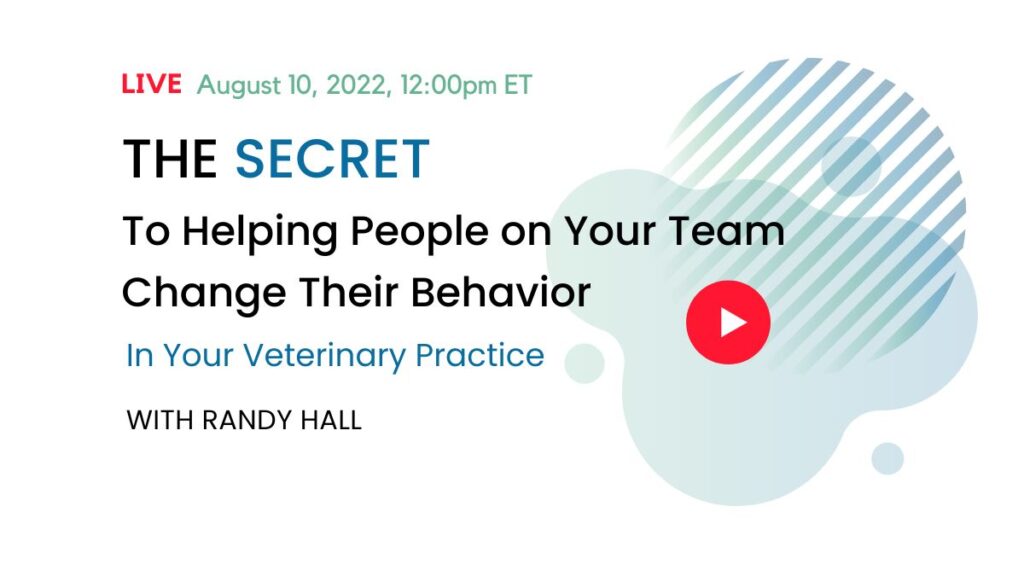 LIVE August 10, 2022, 12:00pm ET

THE SECRET

To Helping People on Your Team Change Their Behavior

In Your Veterinary Practice

WITH RANDY HALL